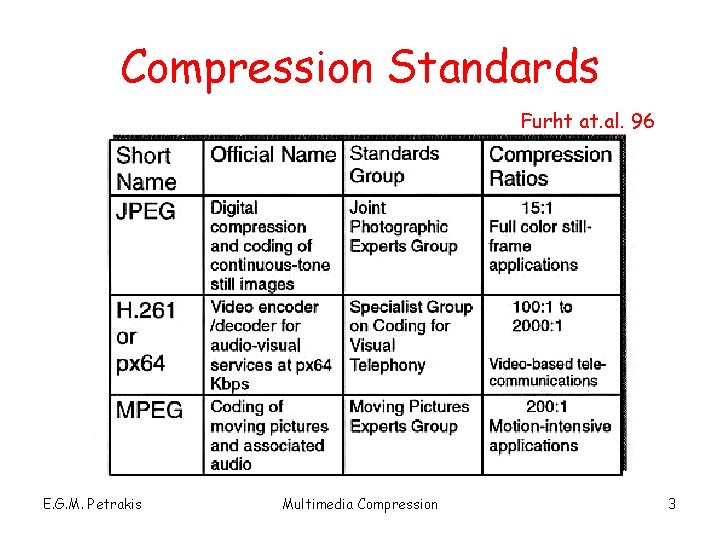 Compression Standards

Furht at.al. 96

| Short Name | Official Name | Standards Group | Compression Ratios |
|---|---|---|---|
| JPEG | Digital compression and coding of continuous-tone still images | Joint Photographic Experts Group | 15:1 Full color still-frame applications |
| H.261 or px64 | Video encoder /decoder for audio-visual services at px64 Kbps | Specialist Group on Coding for Visual Telephony | 100:1 to 2000:1 Video-based tele-communications |
| MPEG | Coding of moving pictures and associated audio | Moving Pictures Experts Group | 200:1 Motion-intensive applications |

E.G.M. Petrakis

Multimedia Compression

3